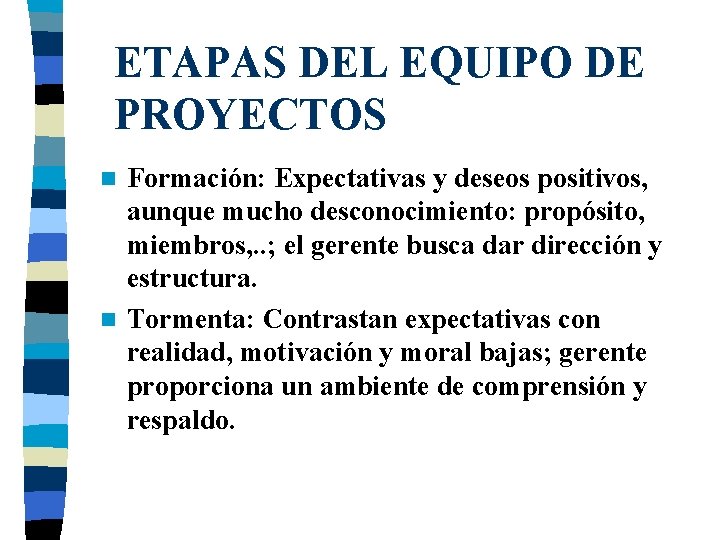 ETAPAS DEL EQUIPO DE PROYECTOS

Formación: Expectativas y deseos positivos, aunque mucho desconocimiento: propósito, miembros,..; el gerente busca dar dirección y estructura.

Tormenta: Contrastan expectativas con realidad, motivación y moral bajas; gerente proporciona un ambiente de comprensión y respaldo.